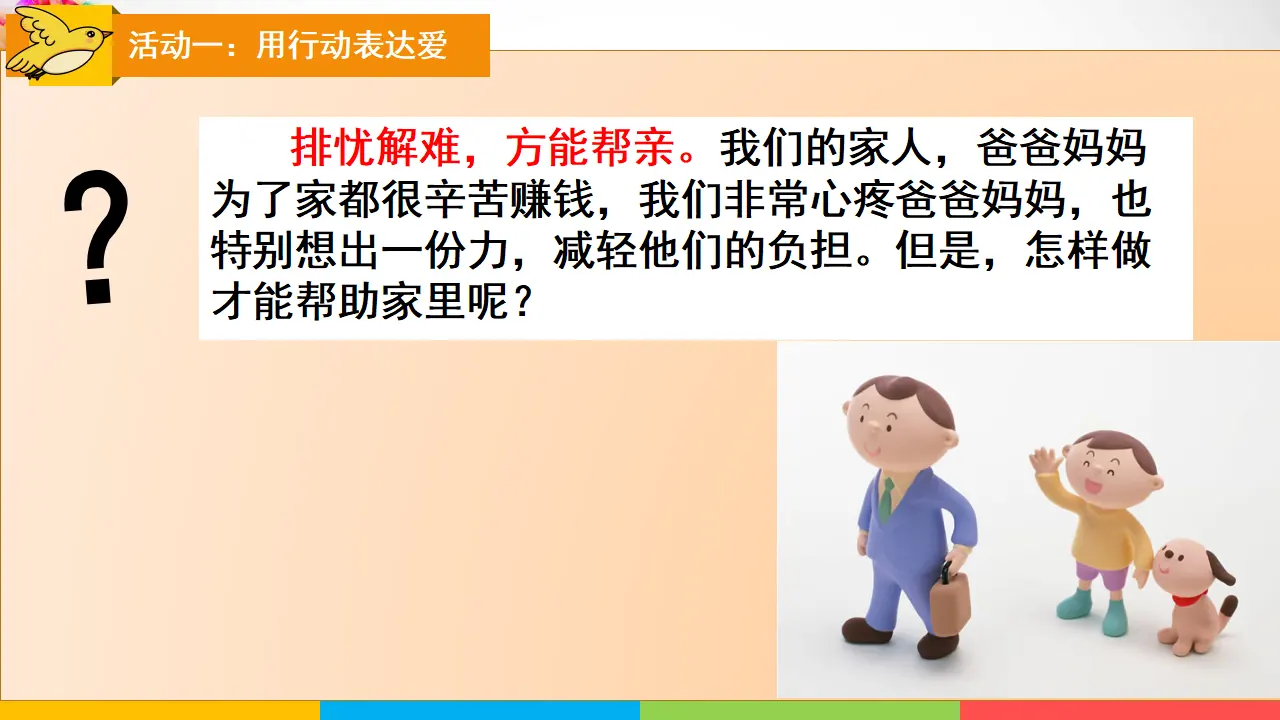 活动一：用行动表达爱

?

排忧解难，方能帮亲。我们的家人，爸爸妈妈为了家都很辛苦赚钱，我们非常心疼爸爸妈妈，也特别想出一份力，减轻他们的负担。但是，怎样做才能帮助家里呢？